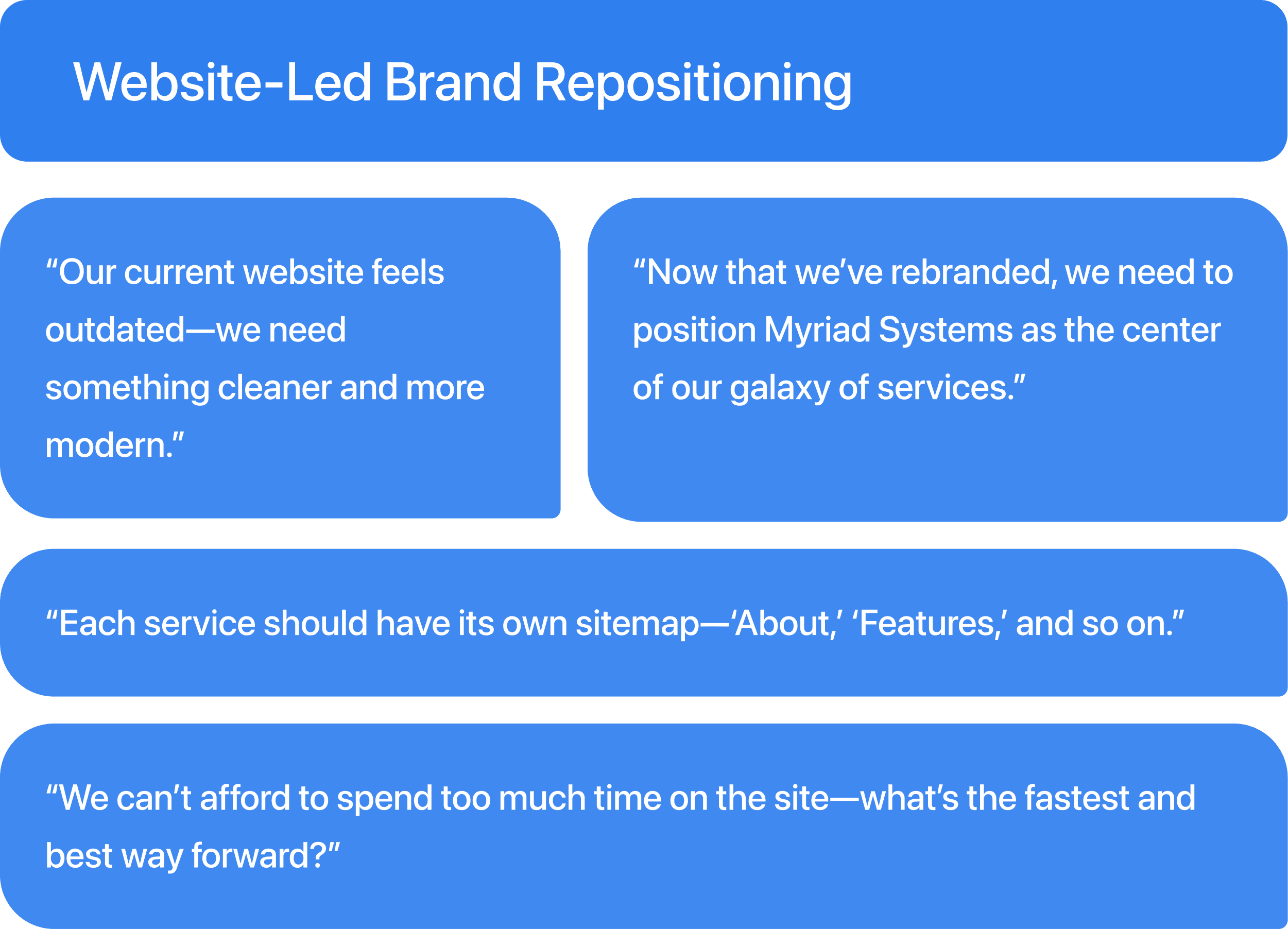 Website-Led Brand Repositioning

“Our current website feels outdated—we need something cleaner and more modern.”

“Now that we’ve rebranded, we need to position Myriad Systems as the center of our galaxy of services.”

“Each service should have its own sitemap—‘About,’ ‘Features,’ and so on.”

“We can’t afford to spend too much time on the site—what’s the fastest and best way forward?”